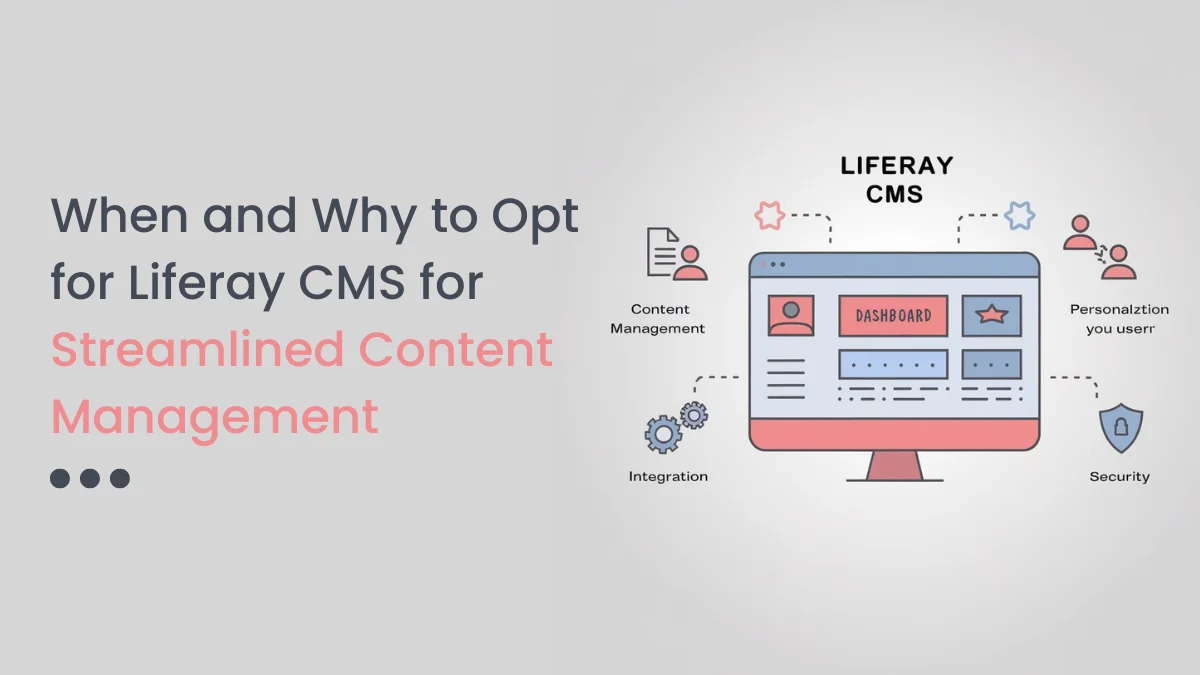 When and Why to Opt for Liferay CMS for Streamlined Content Management

LIFERAY CMS

Content Management

DASHBOARD

Personalztion you userr

Integration

Security